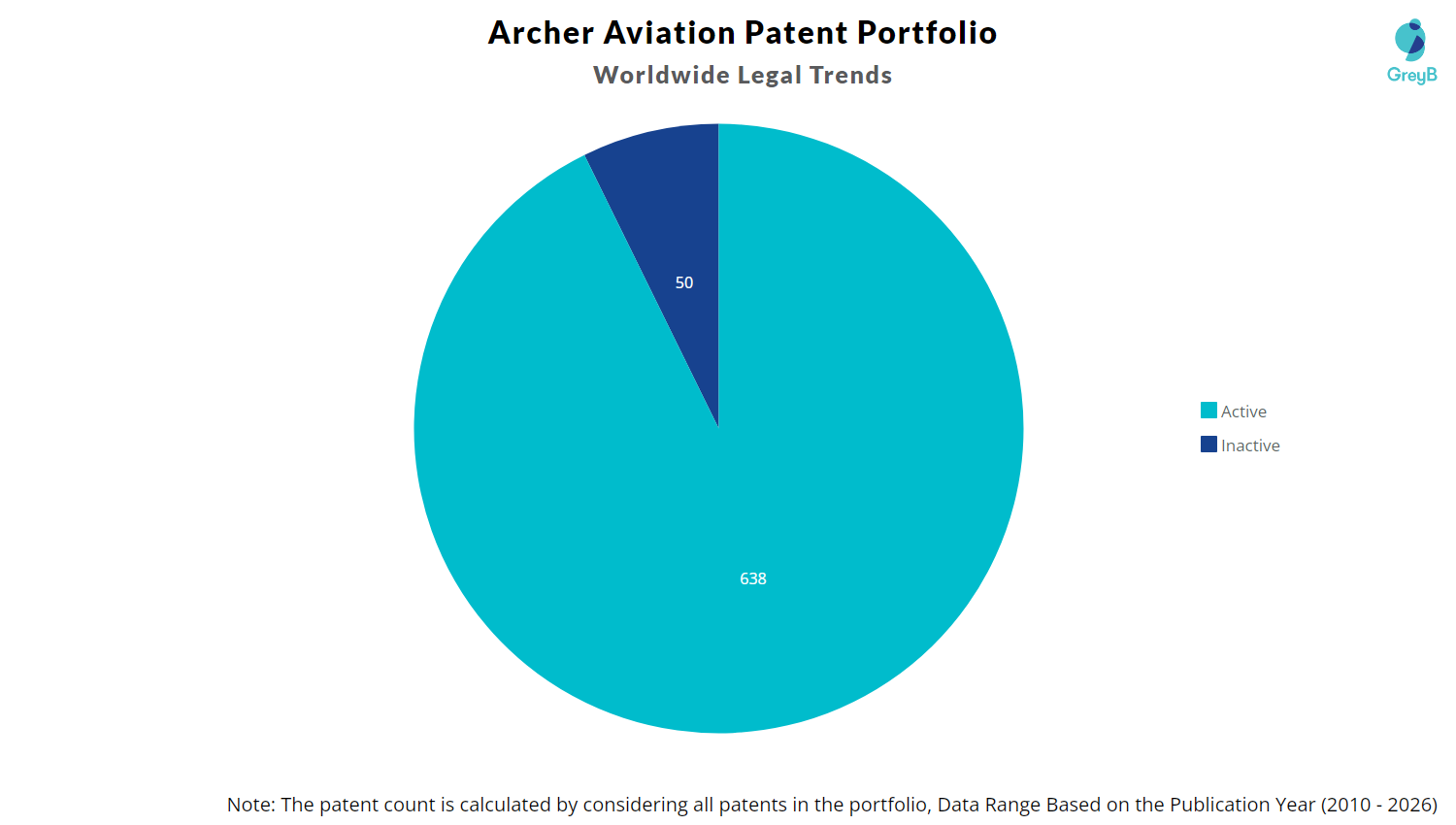 Archer Aviation Patent Portfolio
Worldwide Legal Trends

GreyB

50

638

Active
Inactive

Note: The patent count is calculated by considering all patents in the portfolio, Data Range Based on the Publication Year (2010 - 2026)